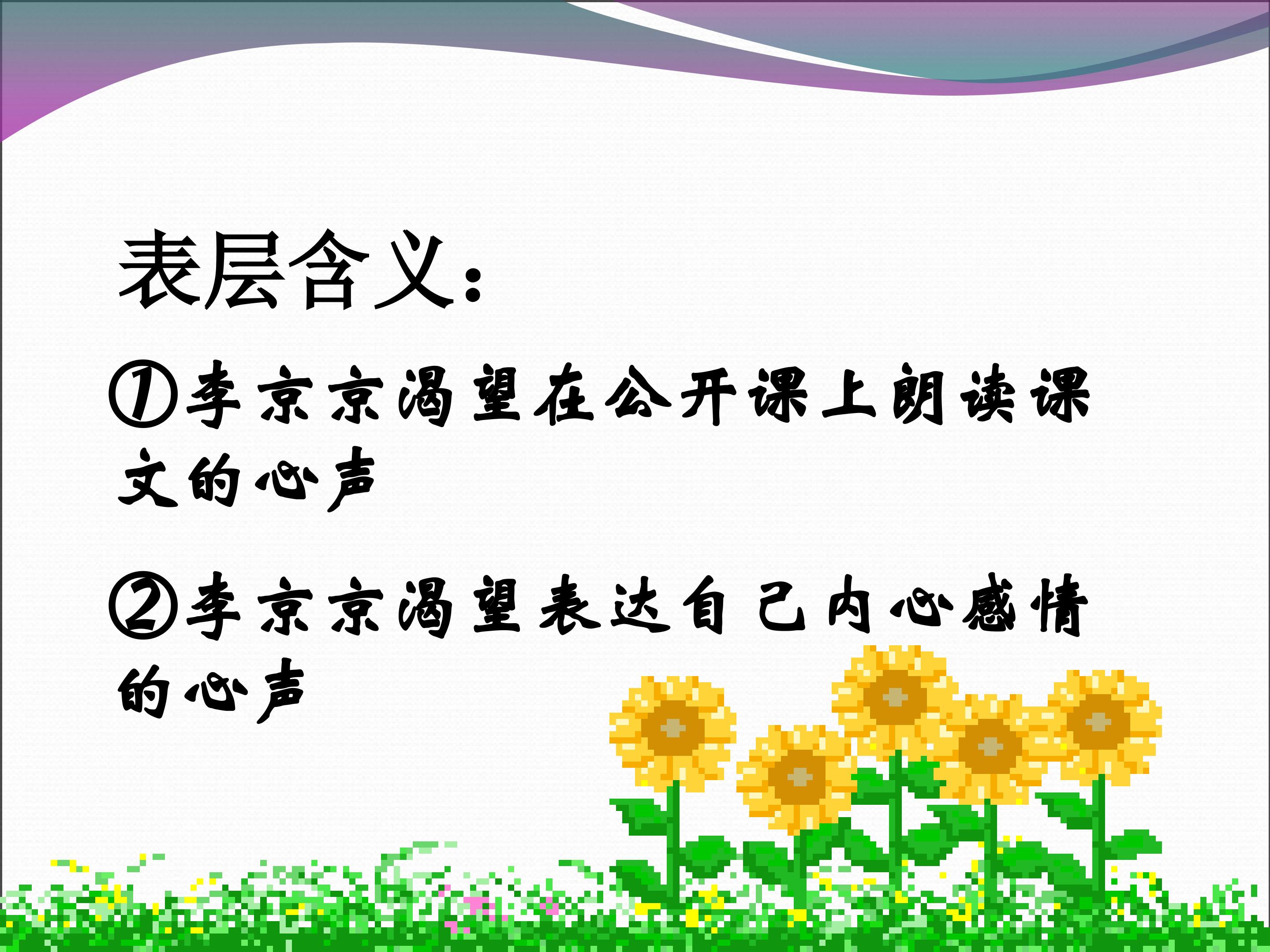 表层含义：

①李京京渴望在公开课上朗读课文的心声

②李京京渴望表达自己内心感情的心声